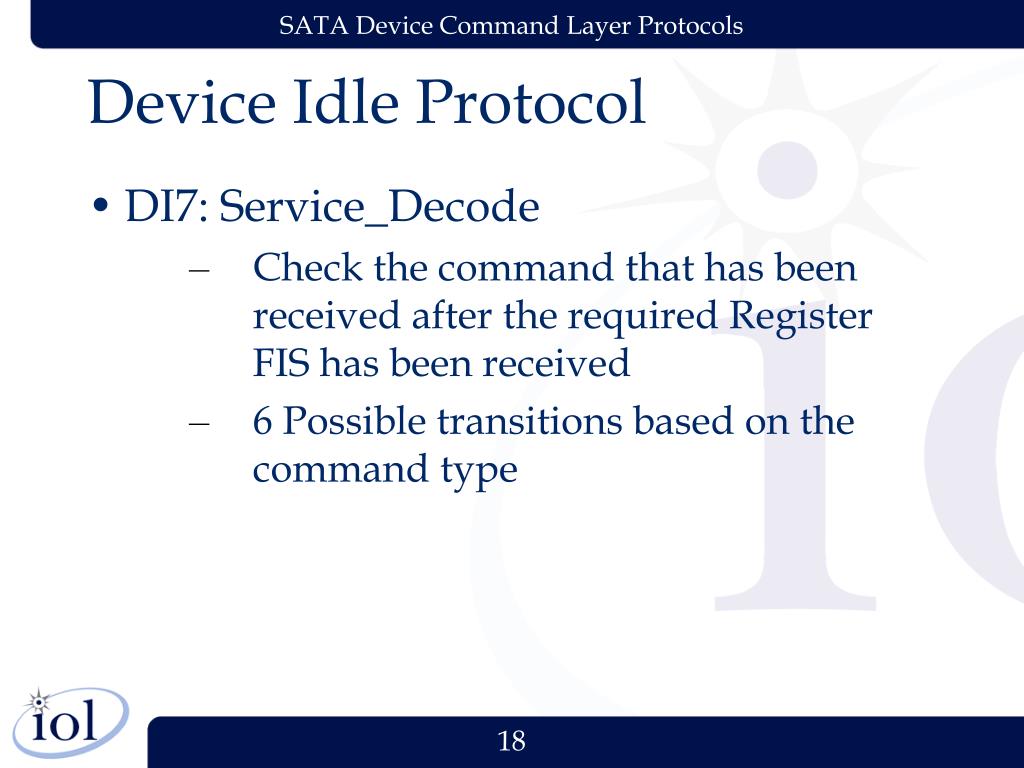 SATA Device Command Layer Protocols

Device Idle Protocol

• DI7: Service_Decode
– Check the command that has been received after the required Register FIS has been received
– 6 Possible transitions based on the command type

iol

18